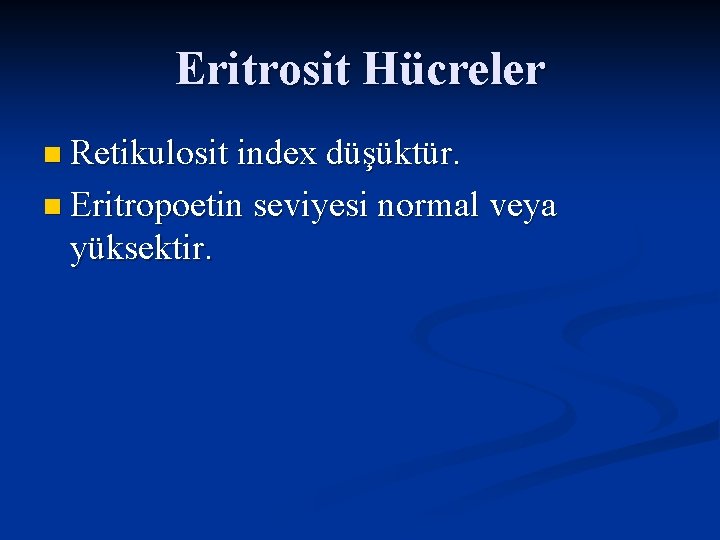 Eritrosit Hücreler

Retikulosit index düşüktür.

Eritropoetin seviyesi normal veya yüksektir.